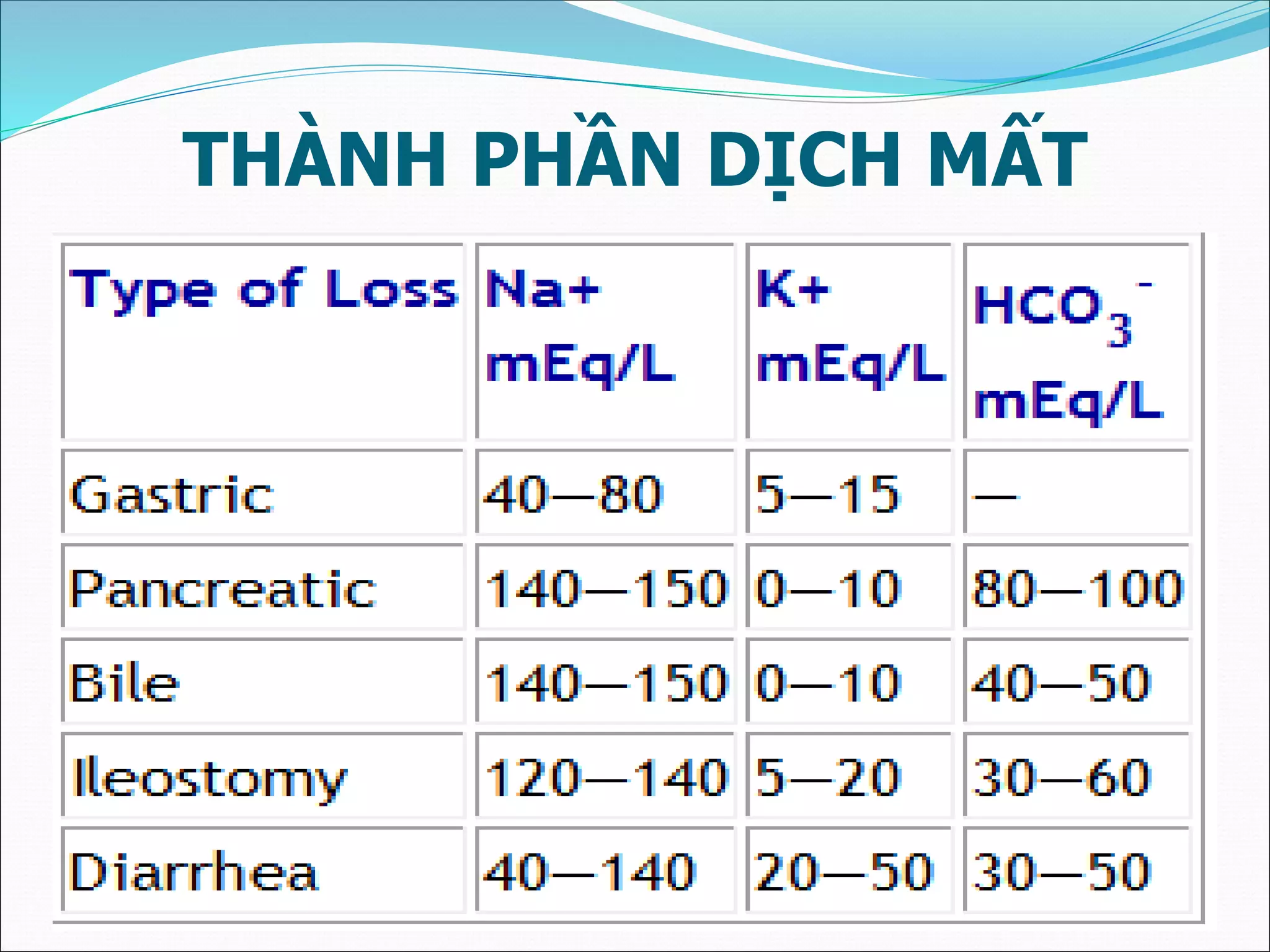 THÀNH PHẦN DỊCH MẤT

| Type of Loss | Na+ mEq/L | K+ mEq/L | $HCO_3^-$ mEq/L |
|---|---|---|---|
| Gastric | 40—80 | 5—15 | — |
| Pancreatic | 140—150 | 0—10 | 80—100 |
| Bile | 140—150 | 0—10 | 40—50 |
| Ileostomy | 120—140 | 5—20 | 30—60 |
| Diarrhea | 40—140 | 20—50 | 30—50 |